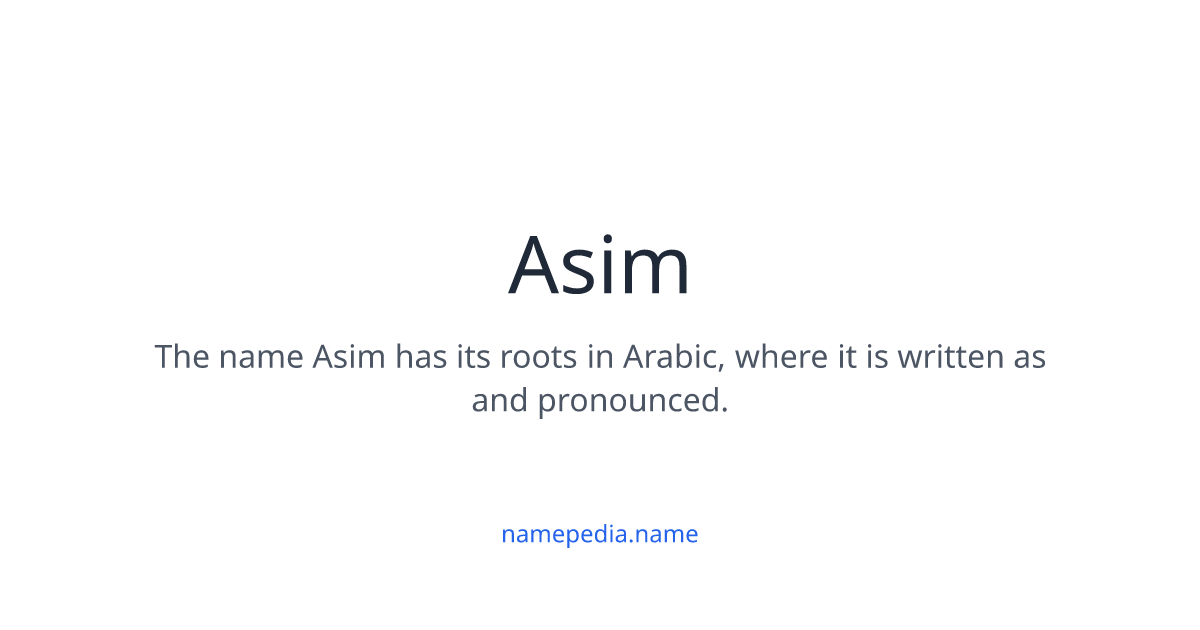 Asim

The name Asim has its roots in Arabic, where it is written as and pronounced.

namepedia.name